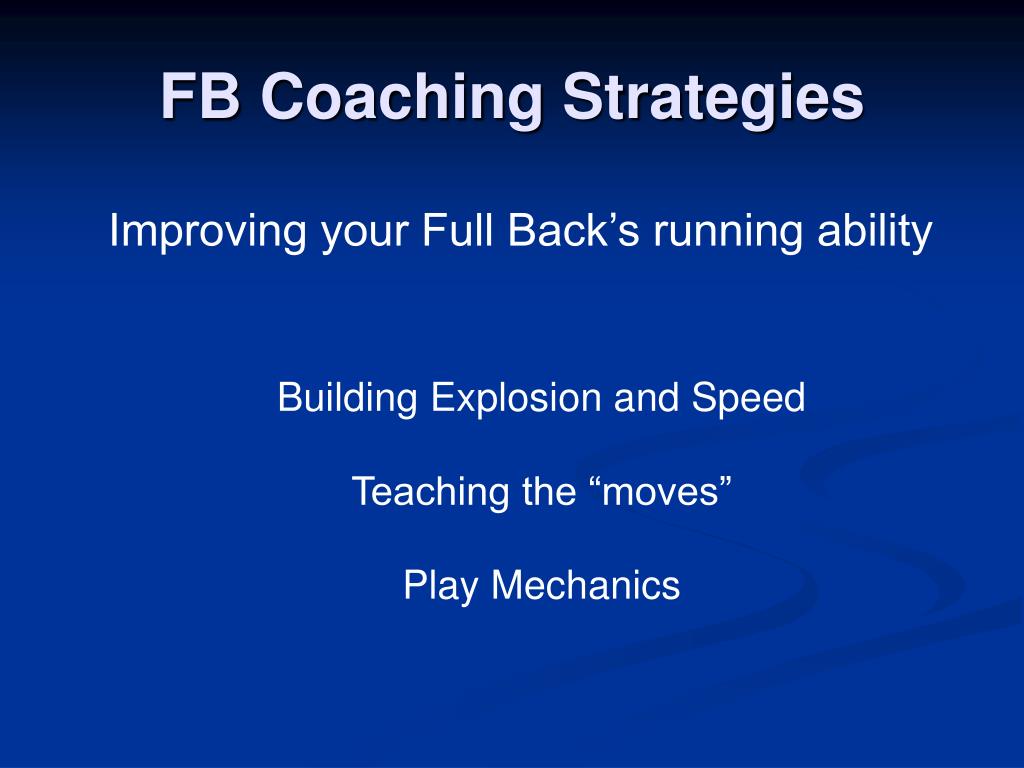 FB Coaching Strategies

Improving your Full Back’s running ability

Building Explosion and Speed

Teaching the “moves”

Play Mechanics